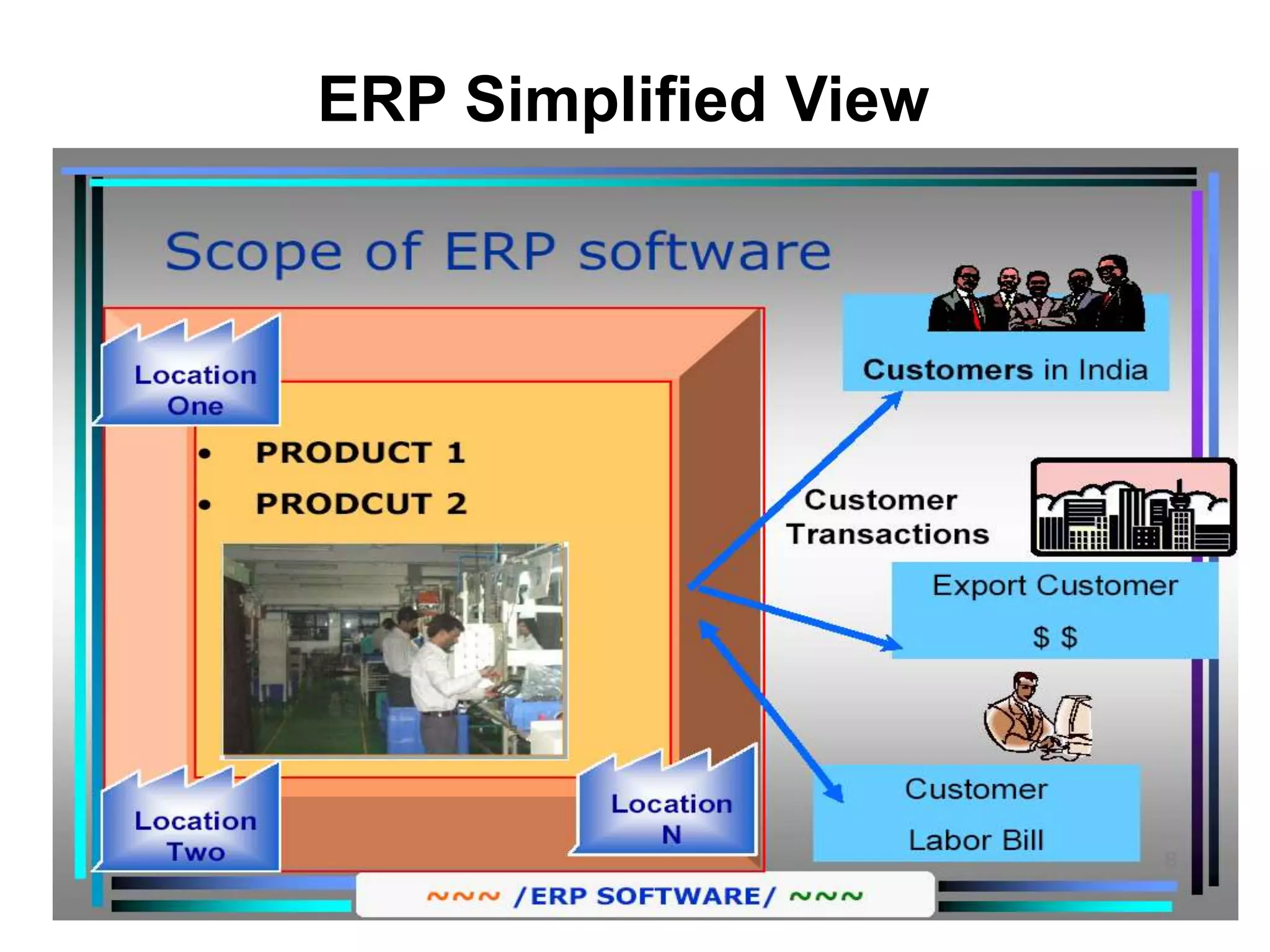 ERP Simplified View

Scope of ERP software

Location One

• PRODUCT 1
• PRODCUT 2

Location Two

Location N

Customers in India

Customer Transactions

Export Customer
$ $

Customer
Labor Bill

~~~ /ERP SOFTWARE/ ~~~